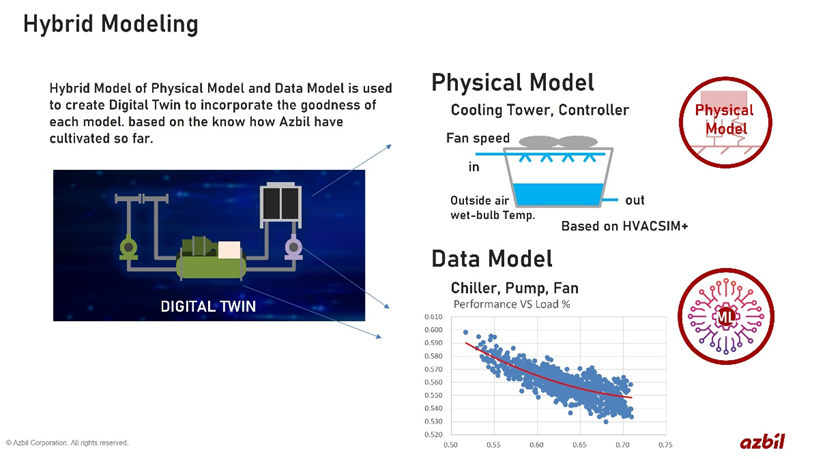 Hybrid Modeling

Hybrid Model of Physical Model and Data Model is used to create Digital Twin to incorporate the goodness of each model. based on the know how Azbil have cultivated so far.

DIGITAL TWIN

Physical Model

Cooling Tower, Controller

Fan speed

in

Outside air wet-bulb Temp.

out

Based on HVACSIM+

Physical Model

Data Model

Chiller, Pump, Fan

Performance VS Load %

0.610
0.600
0.590
0.580
0.570
0.560
0.550
0.540
0.530
0.520

0.50 0.55 0.60 0.65 0.70 0.75

ML

© Azbil Corporation. All rights reserved.

azbil